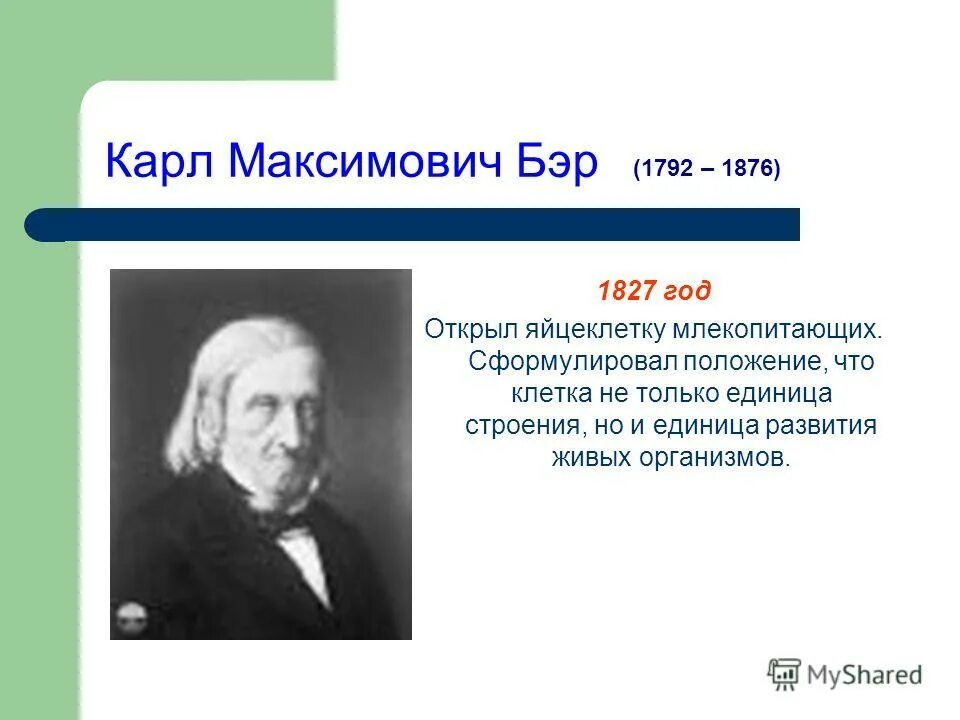 Карл Максимович Бэр (1792 – 1876)

1827 год

Открыл яйцеклетку млекопитающих. Сформулировал положение, что клетка не только единица строения, но и единица развития живых организмов.

MyShared